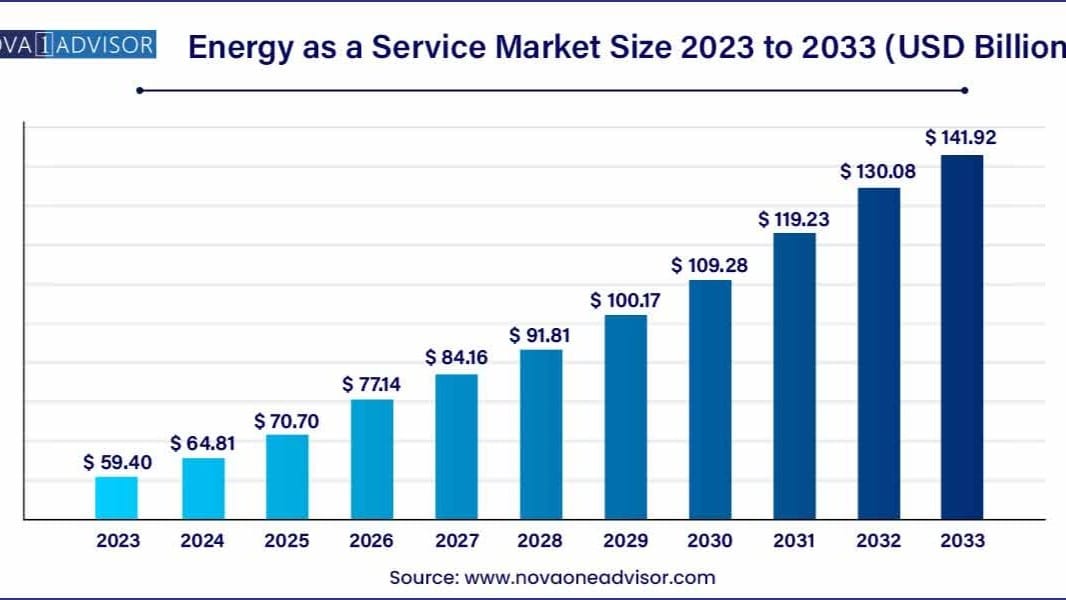 OVA 1 ADVISOR

Energy as a Service Market Size 2023 to 2033 (USD Billion

$ 59.40
$ 64.81
$ 70.70
$ 77.14
$ 84.16
$ 91.81
$ 100.17
$ 109.28
$ 119.23
$ 130.08
$ 141.92

2023 2024 2025 2026 2027 2028 2029 2030 2031 2032 2033

Source: www.novaoneadvisor.com